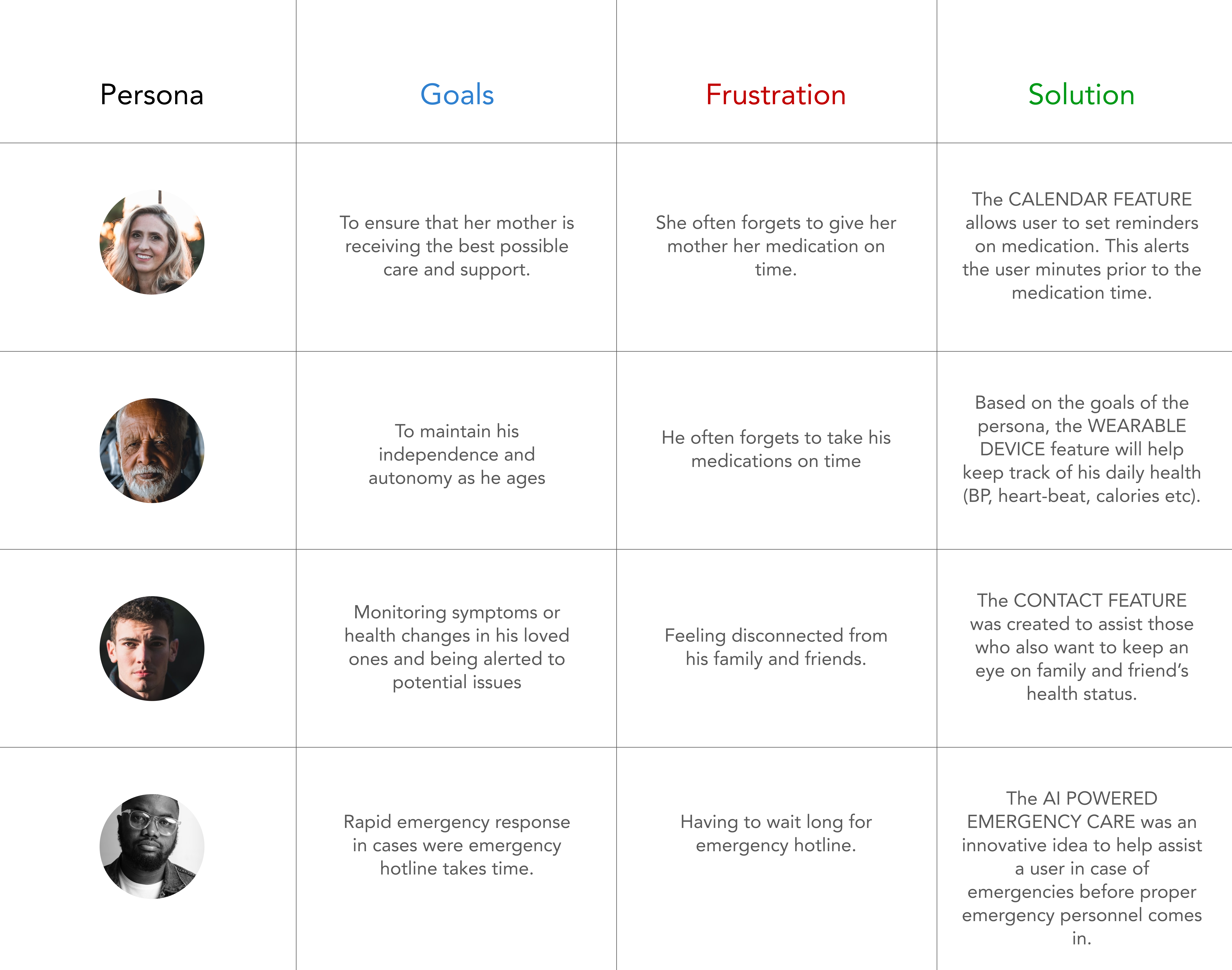 | Persona | Goals | Frustration | Solution |
|---|---|---|---|
|  | To ensure that her mother is receiving the best possible care and support. | She often forgets to give her mother her medication on time. | The CALENDAR FEATURE allows user to set reminders on medication. This alerts the user minutes prior to the medication time. |
|  | To maintain his independence and autonomy as he ages | He often forgets to take his medications on time | Based on the goals of the persona, the WEARABLE DEVICE feature will help keep track of his daily health (BP, heart-beat, calories etc). |
|  | Monitoring symptoms or health changes in his loved ones and being alerted to potential issues | Feeling disconnected from his family and friends. | The CONTACT FEATURE was created to assist those who also want to keep an eye on family and friend's health status. |
|  | Rapid emergency response in cases were emergency hotline takes time. | Having to wait long for emergency hotline. | The AI POWERED EMERGENCY CARE was an innovative idea to help assist a user in case of emergencies before proper emergency personnel comes in. |